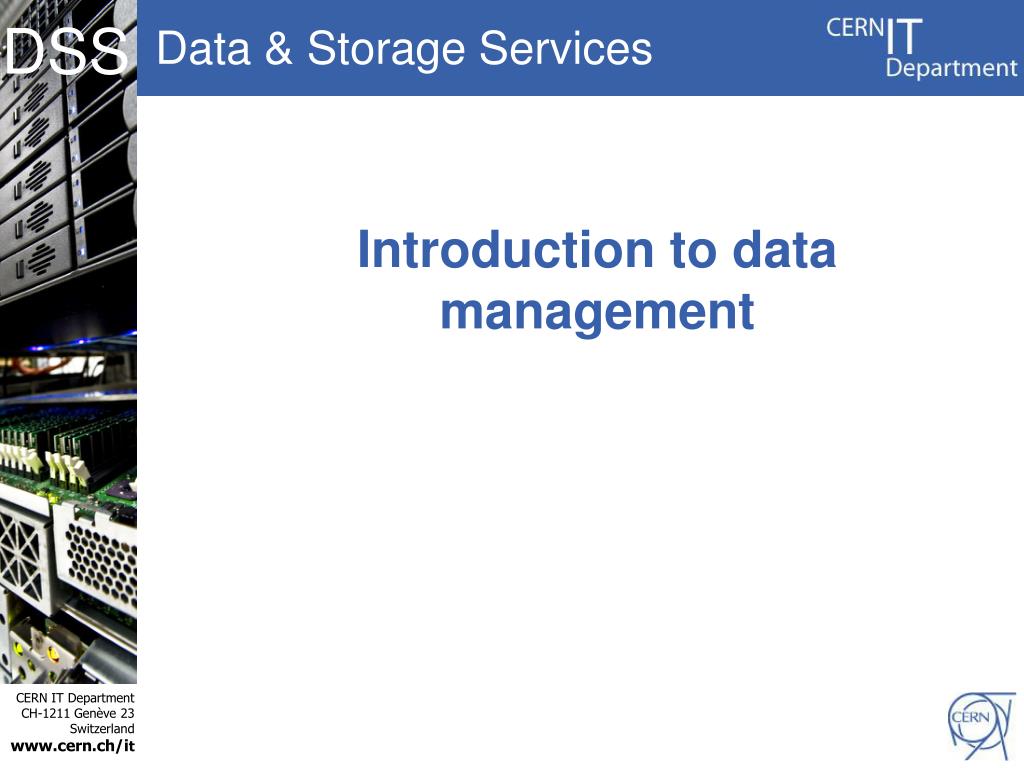 DSS Data & Storage Services

CERN IT Department

Introduction to data management

CERN IT Department
CH-1211 Genève 23
Switzerland
www.cern.ch/it

CERN